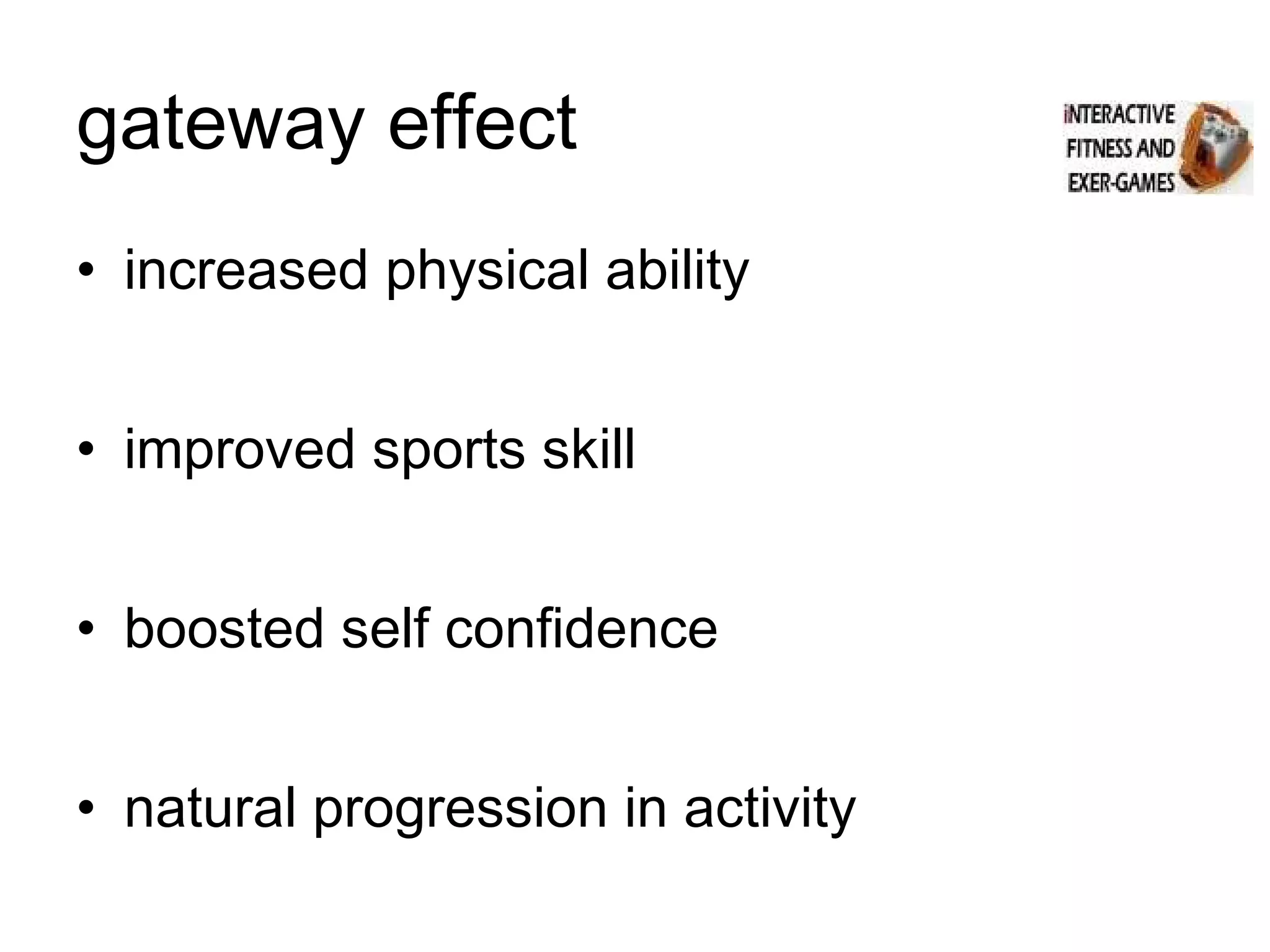 gateway effect

INTERACTIVE FITNESS AND EXER-GAMES

• increased physical ability

• improved sports skill

• boosted self confidence

• natural progression in activity